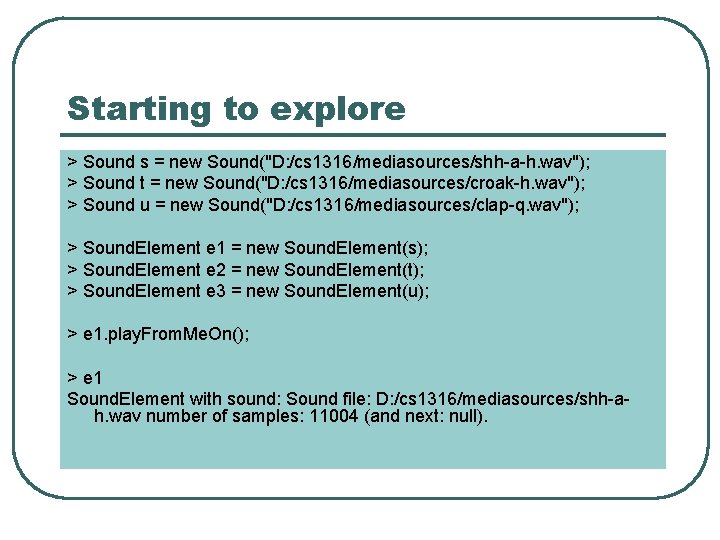 Starting to explore

> Sound s = new Sound("D:/cs1316/mediasources/shh-a-h.wav");
> Sound t = new Sound("D:/cs1316/mediasources/croak-h.wav");
> Sound u = new Sound("D:/cs1316/mediasources/clap-q.wav");

> SoundElement e1 = new SoundElement(s);
> SoundElement e2 = new SoundElement(t);
> SoundElement e3 = new SoundElement(u);

> e1.playFromMeOn();

> e1
SoundElement with sound: Sound file: D:/cs1316/mediasources/shh-a-h.wav number of samples: 11004 (and next: null).